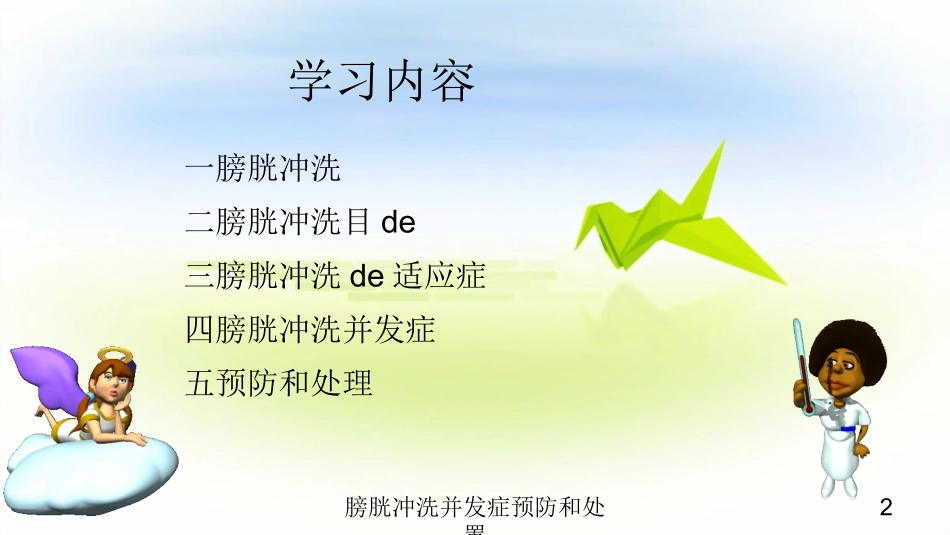 学习内容

一膀胱冲洗

二膀胱冲洗目 de

三膀胱冲洗 de 适应症

四膀胱冲洗并发症

五预防和处理

膀胱冲洗并发症预防和处置

2